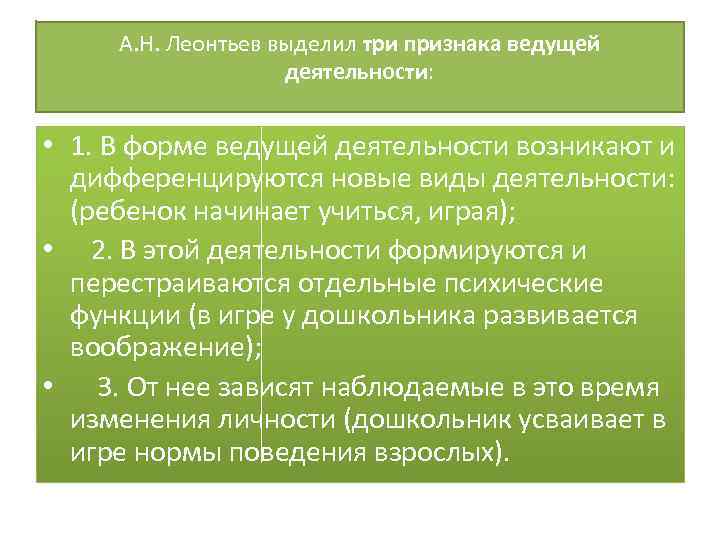 А.Н. Леонтьев выделил три признака ведущей деятельности:

• 1. В форме ведущей деятельности возникают и дифференцируются новые виды деятельности: (ребенок начинает учиться, играя);

• 2. В этой деятельности формируются и перестраиваются отдельные психические функции (в игре у дошкольника развивается воображение);

• 3. От нее зависят наблюдаемые в это время изменения личности (дошкольник усваивает в игре нормы поведения взрослых).